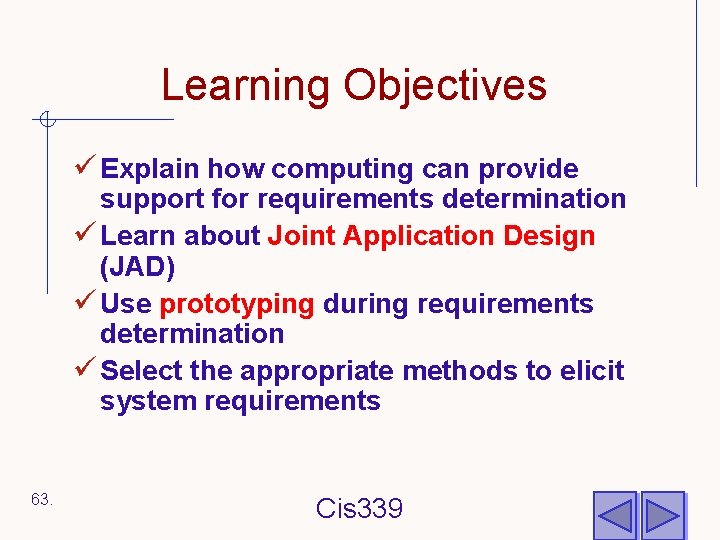 Learning Objectives

✓ Explain how computing can provide support for requirements determination
✓ Learn about Joint Application Design (JAD)
✓ Use prototyping during requirements determination
✓ Select the appropriate methods to elicit system requirements

63.

Cis339